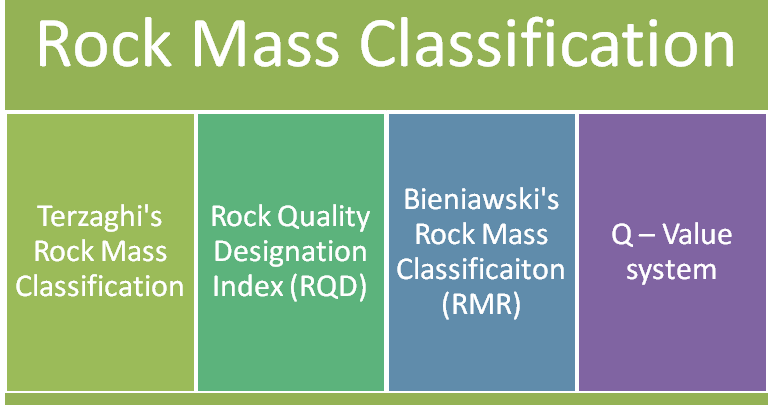 Rock Mass Classification

Terzaghi's Rock Mass Classification

Rock Quality Designation Index (RQD)

Bieniawski's Rock Mass Classificaiton (RMR)

Q – Value system